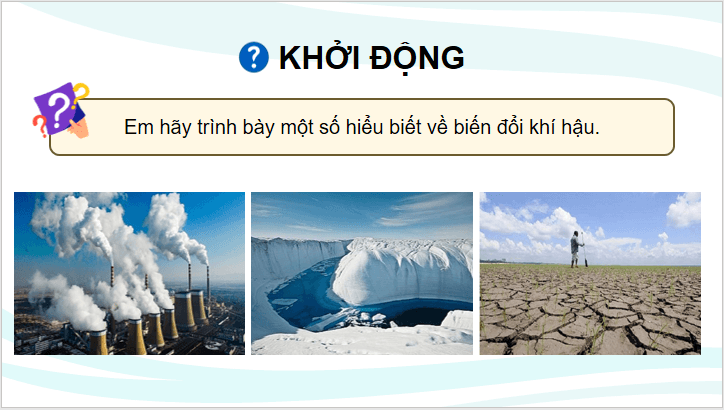 KHỞI ĐỘNG

Em hãy trình bày một số hiểu biết về biến đổi khí hậu.